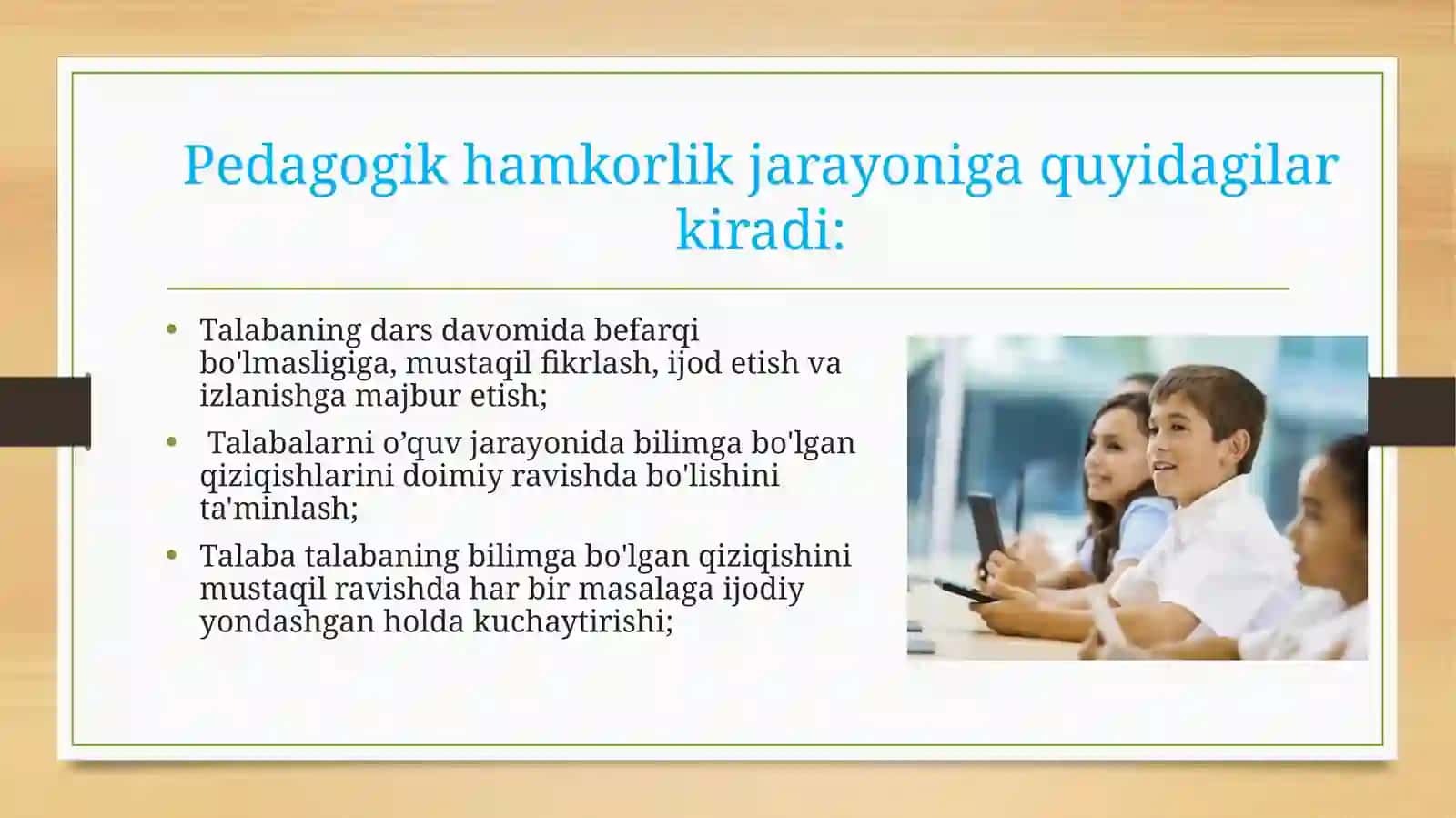 Pedagogik hamkorlik jarayoniga quyidagilar kiradi:

• Talabaning dars davomida befarqi bo'lmasligiga, mustaqil fikrlash, ijod etish va izlanishga majbur etish;

• Talabalarni o’quv jarayonida bilimga bo'lgan qiziqishlarini doimiy ravishda bo'lishini ta'minlash;

• Talaba talabaning bilimga bo'lgan qiziqishini mustaqil ravishda har bir masalaga ijodiy yondashgan holda kuchaytirishi;